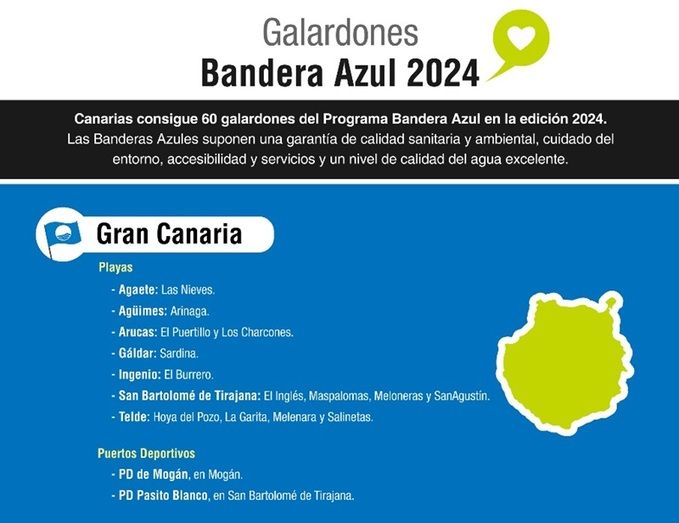 Galardones
Bandera Azul 2024

Canarias consigue 60 galardones del Programa Bandera Azul en la edición 2024.
Las Banderas Azules suponen una garantía de calidad sanitaria y ambiental, cuidado del entorno, accesibilidad y servicios y un nivel de calidad del agua excelente.

Gran Canaria

Playas
- Agaete: Las Nieves.
- Agüimes: Arinaga.
- Arucas: El Puertillo y Los Charcones.
- Gáldar: Sardina.
- Ingenio: El Burrero.
- San Bartolomé de Tirajana: El Inglés, Maspalomas, Meloneras y SanAgustín.
- Telde: Hoya del Pozo, La Garita, Melenara y Salinetas.

Puertos Deportivos
- PD de Mogán, en Mogán.
- PD Pasito Blanco, en San Bartolomé de Tirajana.